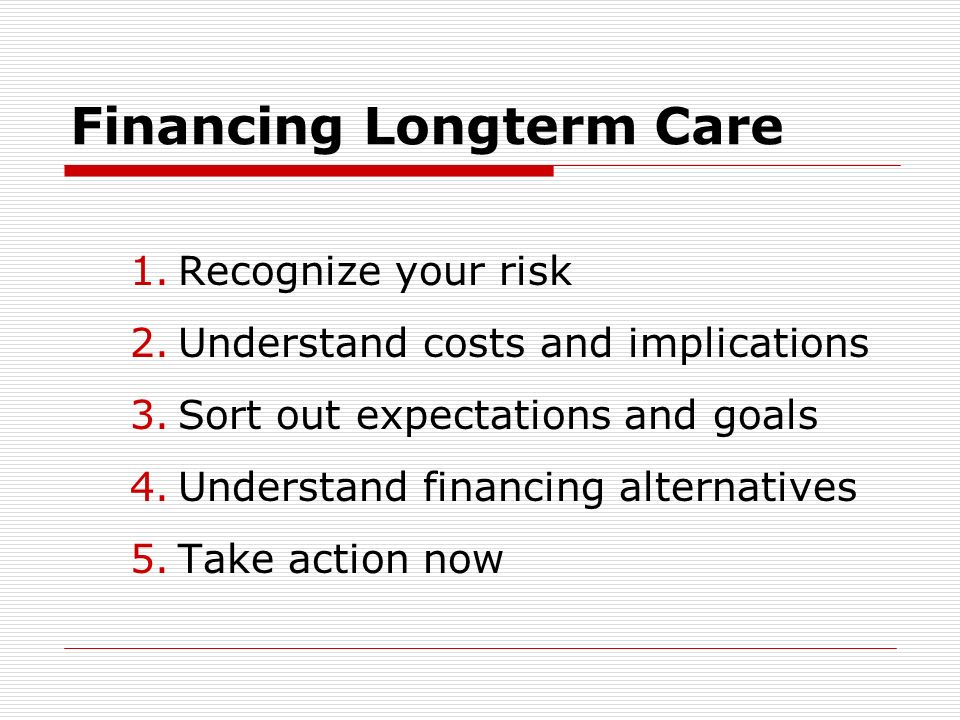 Financing Longterm Care

1. Recognize your risk
2. Understand costs and implications
3. Sort out expectations and goals
4. Understand financing alternatives
5. Take action now